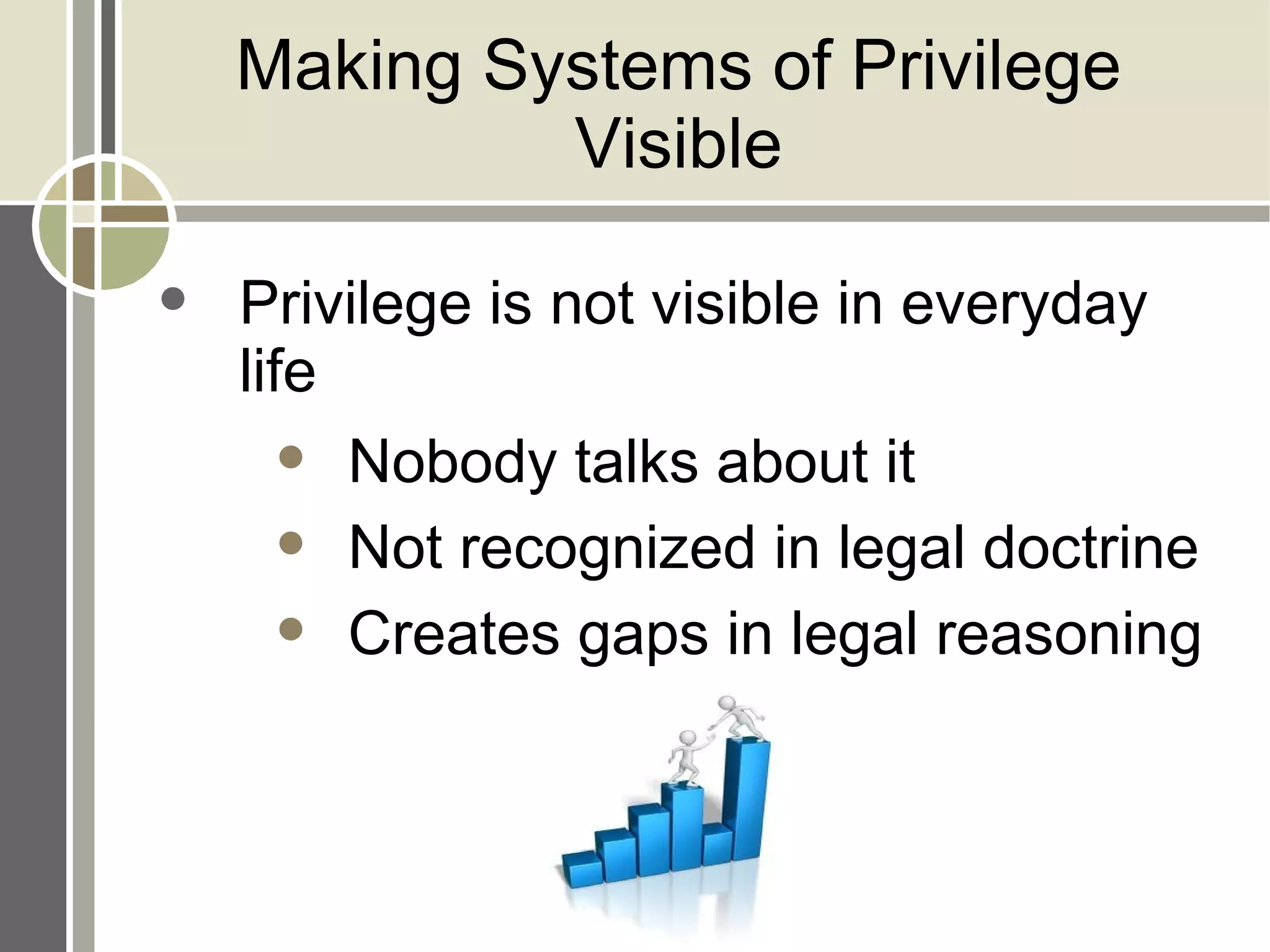 Making Systems of Privilege Visible

• Privilege is not visible in everyday life
  • Nobody talks about it
  • Not recognized in legal doctrine
  • Creates gaps in legal reasoning